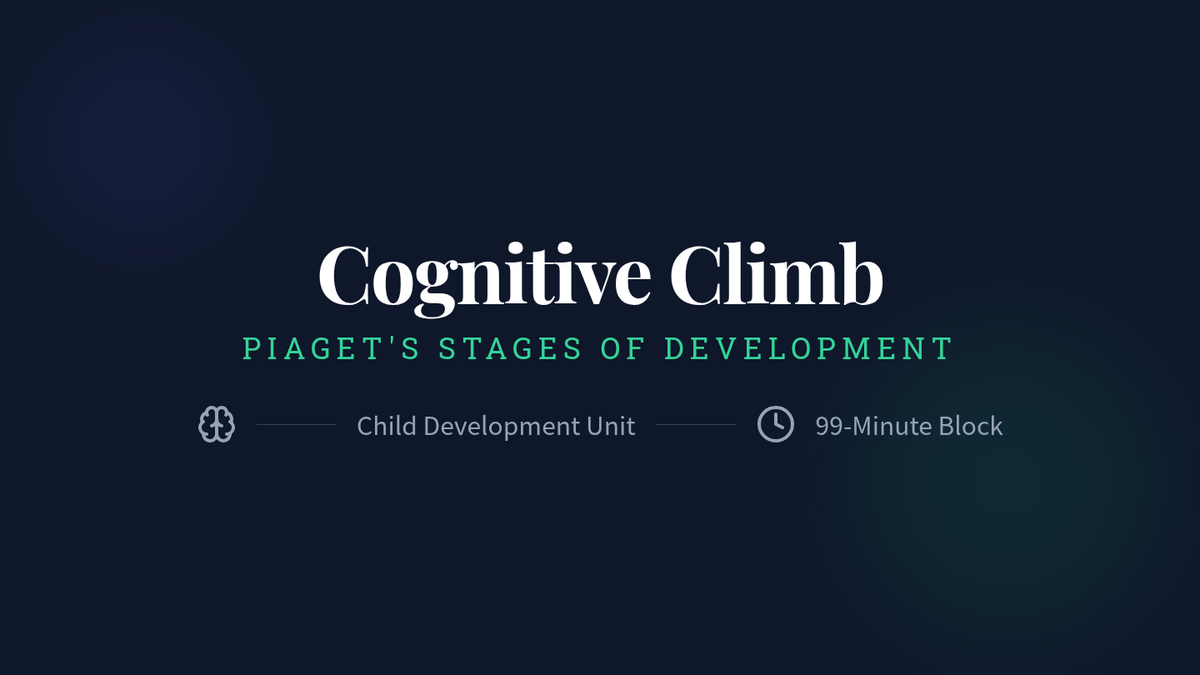 Cognitive Climb

PIAGET'S STAGES OF DEVELOPMENT

Child Development Unit

99-Minute Block